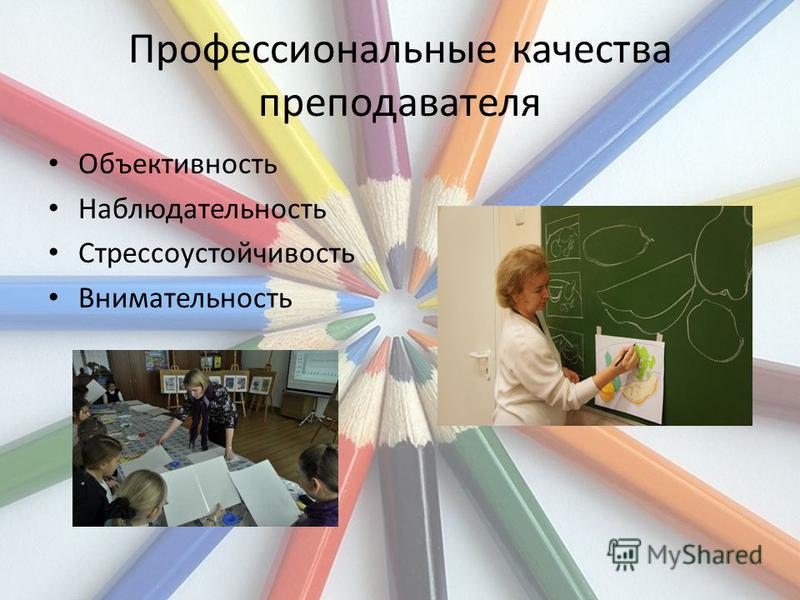 Профессиональные качества преподавателя

• Объективность
• Наблюдательность
• Стрессоустойчивость
• Внимательность

MyShared